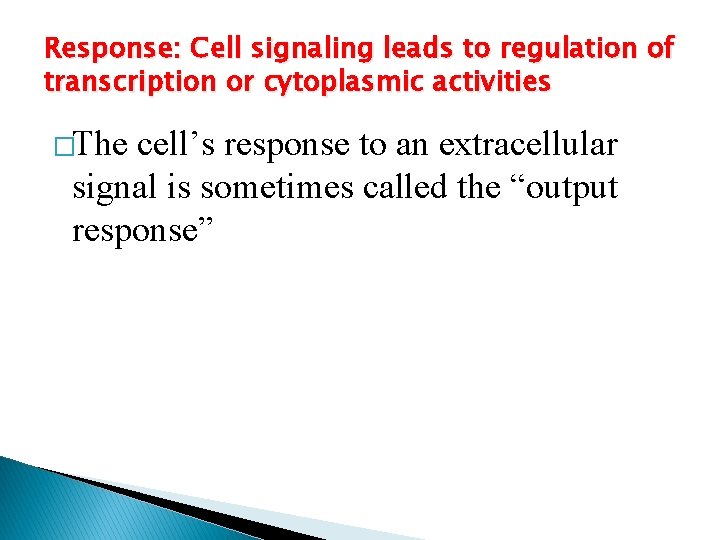 Response: Cell signaling leads to regulation of transcription or cytoplasmic activities

□The cell’s response to an extracellular signal is sometimes called the “output response”